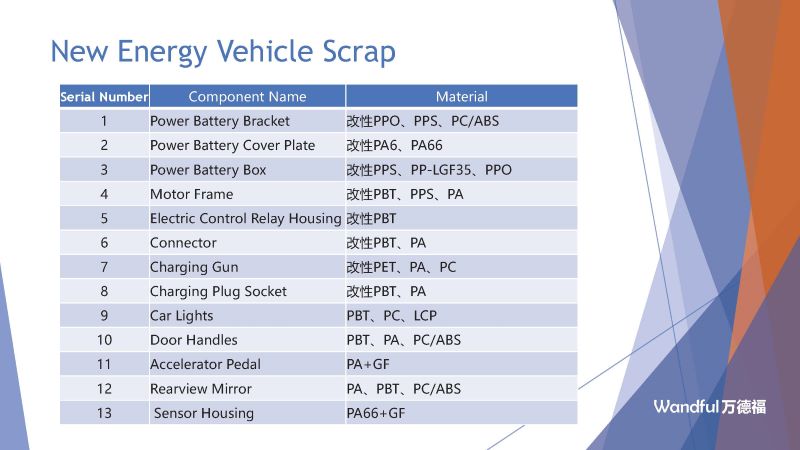 New Energy Vehicle Scrap

| Serial Number | Component Name | Material |
|---|---|---|
| 1 | Power Battery Bracket | 改性PPO、PPS、PC/ABS |
| 2 | Power Battery Cover Plate | 改性PA6、PA66 |
| 3 | Power Battery Box | 改性PPS、PP-LGF35、PPO |
| 4 | Motor Frame | 改性PBT、PPS、PA |
| 5 | Electric Control Relay Housing | 改性PBT |
| 6 | Connector | 改性PBT、PA |
| 7 | Charging Gun | 改性PET、PA、PC |
| 8 | Charging Plug Socket | 改性PBT、PA |
| 9 | Car Lights | PBT、PC、LCP |
| 10 | Door Handles | PBT、PA、PC/ABS |
| 11 | Accelerator Pedal | PA+GF |
| 12 | Rearview Mirror | PA、PBT、PC/ABS |
| 13 | Sensor Housing | PA66+GF |

Wandful万德福